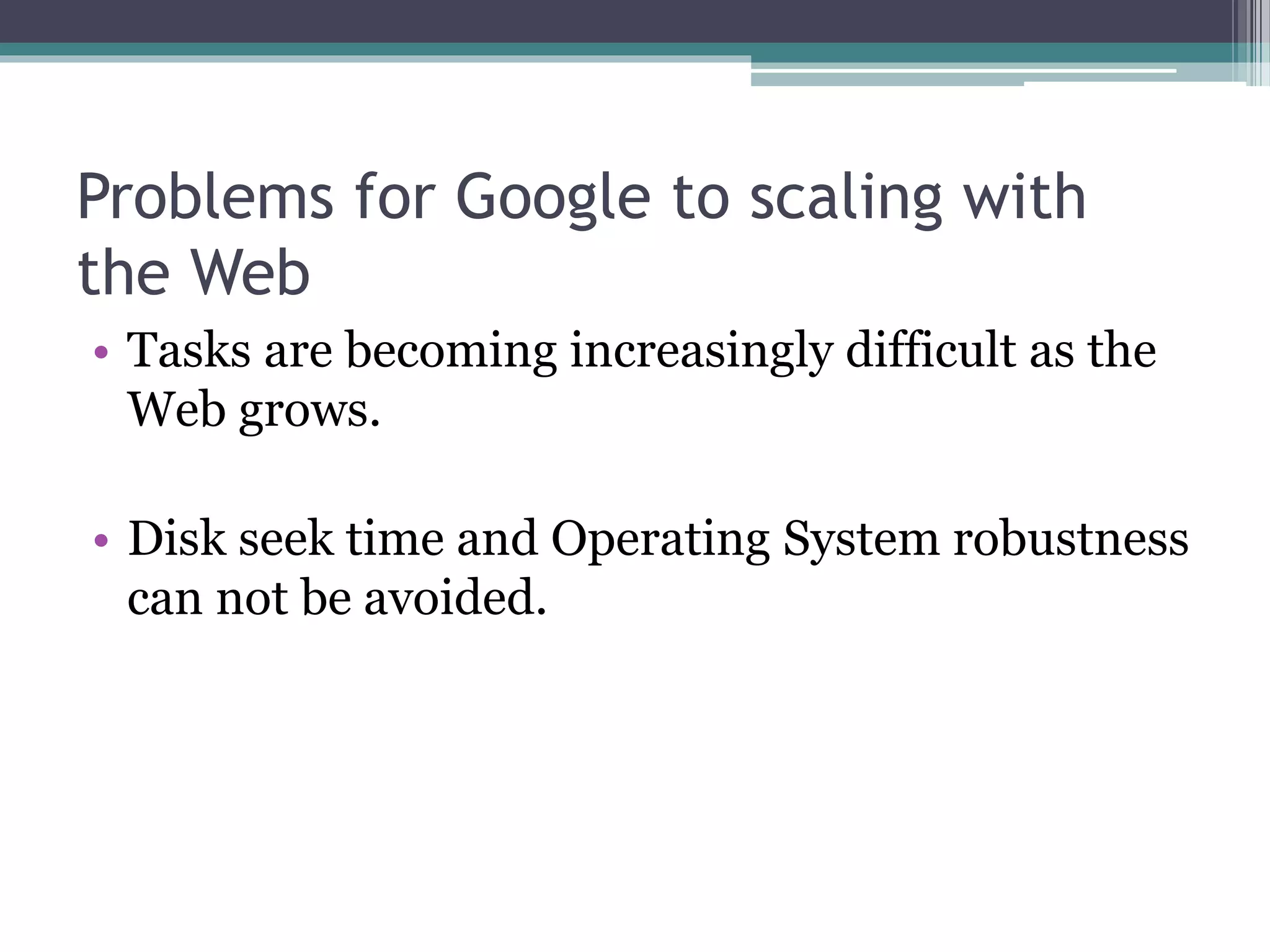 Problems for Google to scaling with the Web

• Tasks are becoming increasingly difficult as the Web grows.

• Disk seek time and Operating System robustness can not be avoided.